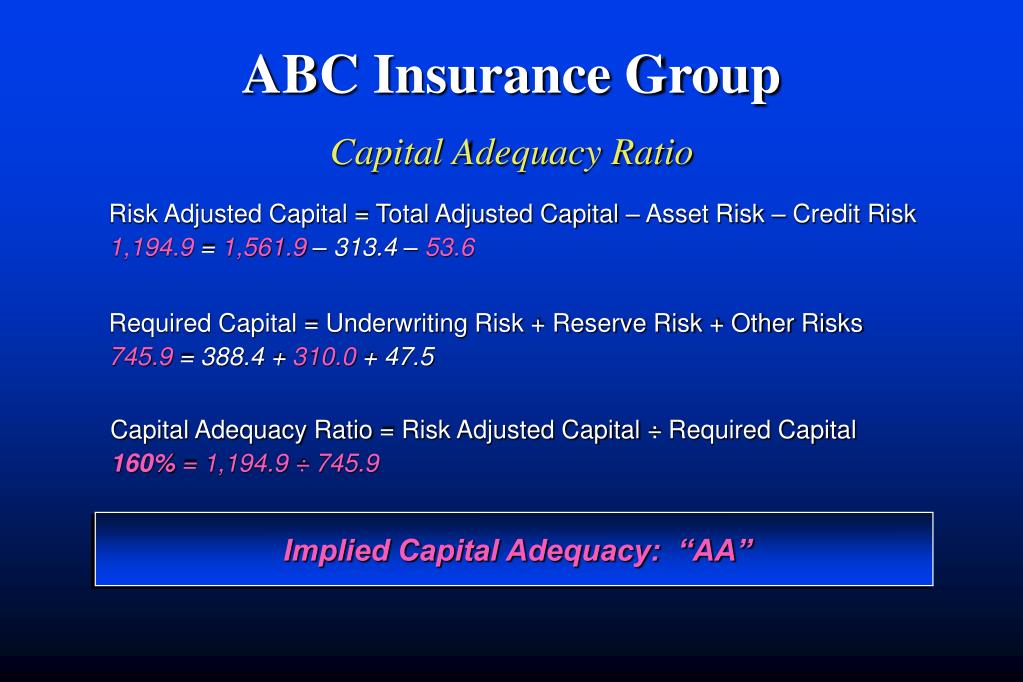 ABC Insurance Group

Capital Adequacy Ratio

Risk Adjusted Capital = Total Adjusted Capital – Asset Risk – Credit Risk
1,194.9 = 1,561.9 – 313.4 – 53.6

Required Capital = Underwriting Risk + Reserve Risk + Other Risks
745.9 = 388.4 + 310.0 + 47.5

Capital Adequacy Ratio = Risk Adjusted Capital ÷ Required Capital
160% = 1,194.9 ÷ 745.9

Implied Capital Adequacy: “AA”